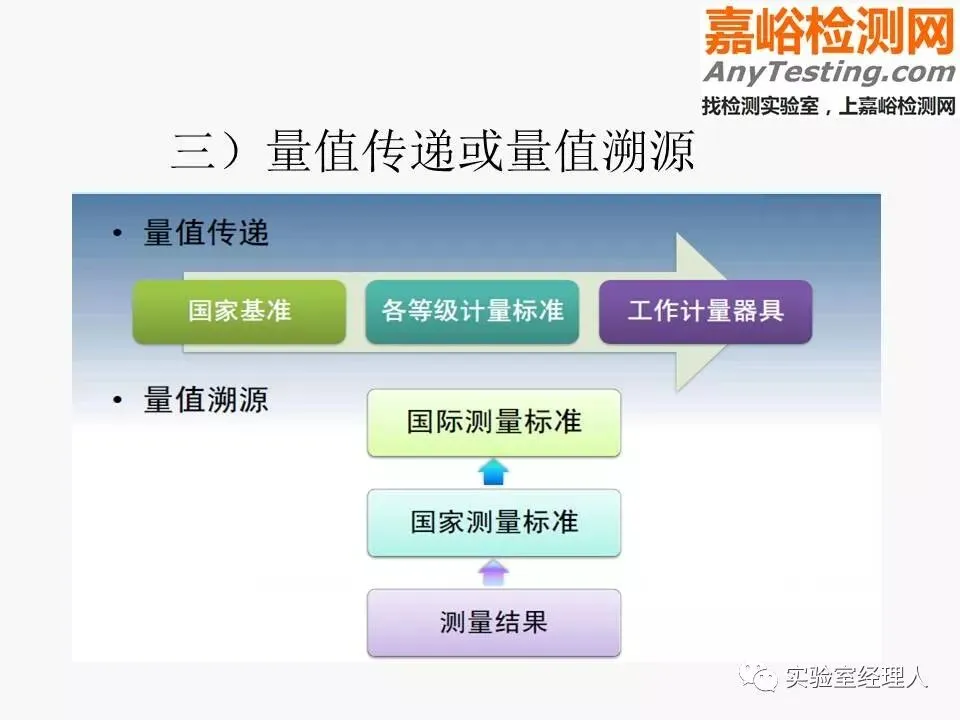 嘉峪检测网
AnyTesting.com
找检测实验室，上嘉峪检测网

三）量值传递或量值溯源

• 量值传递

国家基准

各等级计量标准

工作计量器具

• 量值溯源

国际测量标准

国家测量标准

测量结果

实验室经理人